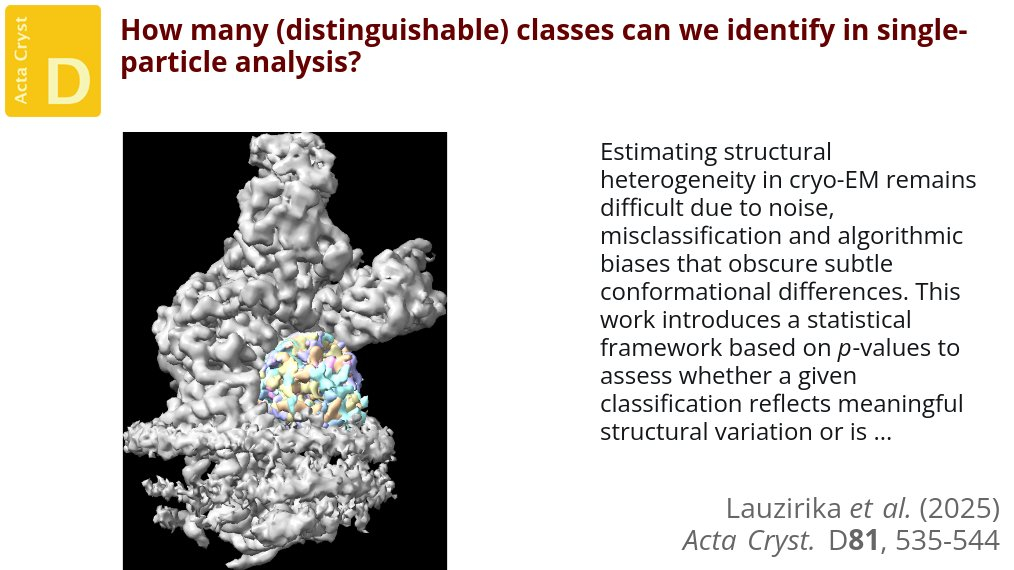 Acta Cryst
D

How many (distinguishable) classes can we identify in single-particle analysis?

Estimating structural heterogeneity in cryo-EM remains difficult due to noise, misclassification and algorithmic biases that obscure subtle conformational differences. This work introduces a statistical framework based on $p$-values to assess whether a given classification reflects meaningful structural variation or is ...

Lauzirika et al. (2025)
Acta Cryst. D81, 535-544